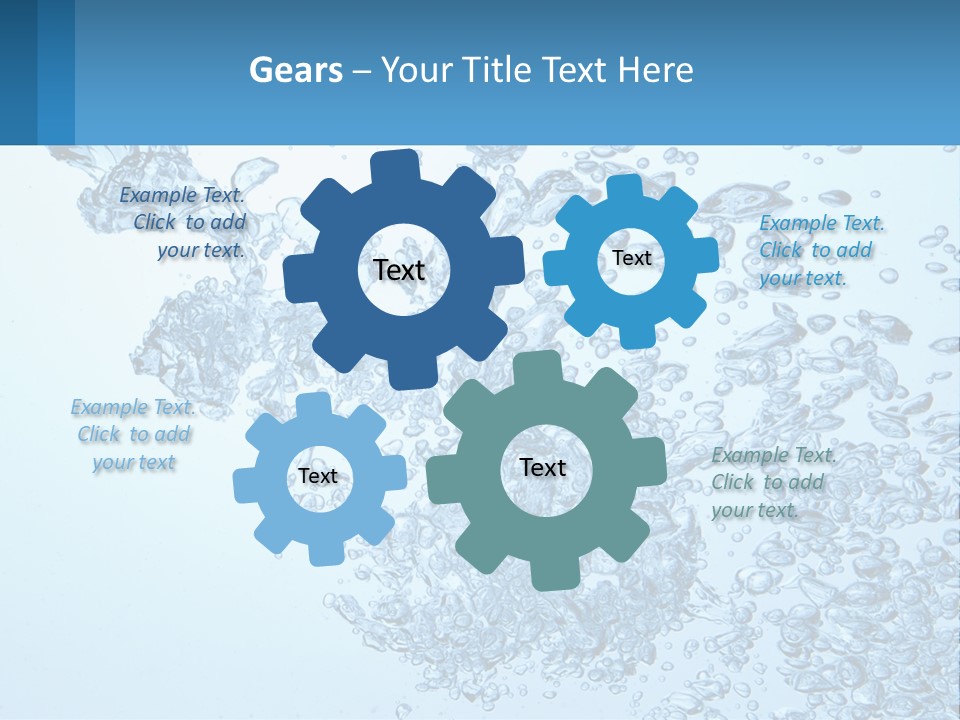 Gears – Your Title Text Here

Example Text. Click to add your text.

Text

Text

Example Text. Click to add your text.

Example Text. Click to add your text

Text

Text

Example Text. Click to add your text.